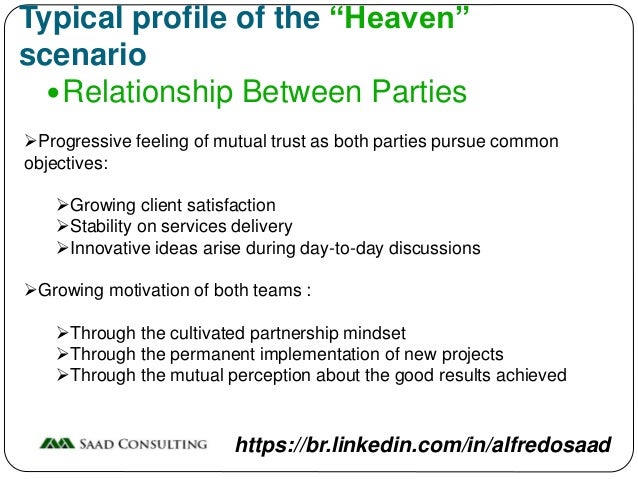 Typical profile of the “Heaven” scenario

•Relationship Between Parties

➢Progressive feeling of mutual trust as both parties pursue common objectives:

➢Growing client satisfaction
➢Stability on services delivery
➢Innovative ideas arise during day-to-day discussions

➢Growing motivation of both teams :

➢Through the cultivated partnership mindset
➢Through the permanent implementation of new projects
➢Through the mutual perception about the good results achieved

SAAD CONSULTING

https://br.linkedin.com/in/alfredosaad